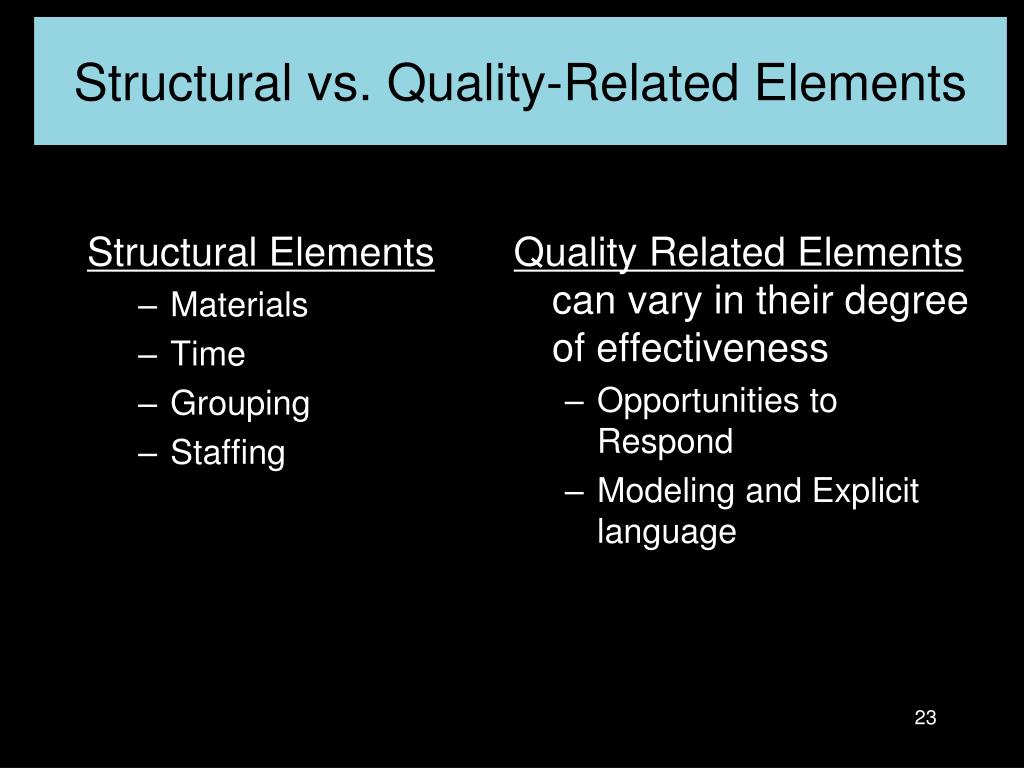 Structural vs. Quality-Related Elements

Structural Elements
– Materials
– Time
– Grouping
– Staffing

Quality Related Elements can vary in their degree of effectiveness
– Opportunities to Respond
– Modeling and Explicit language

23